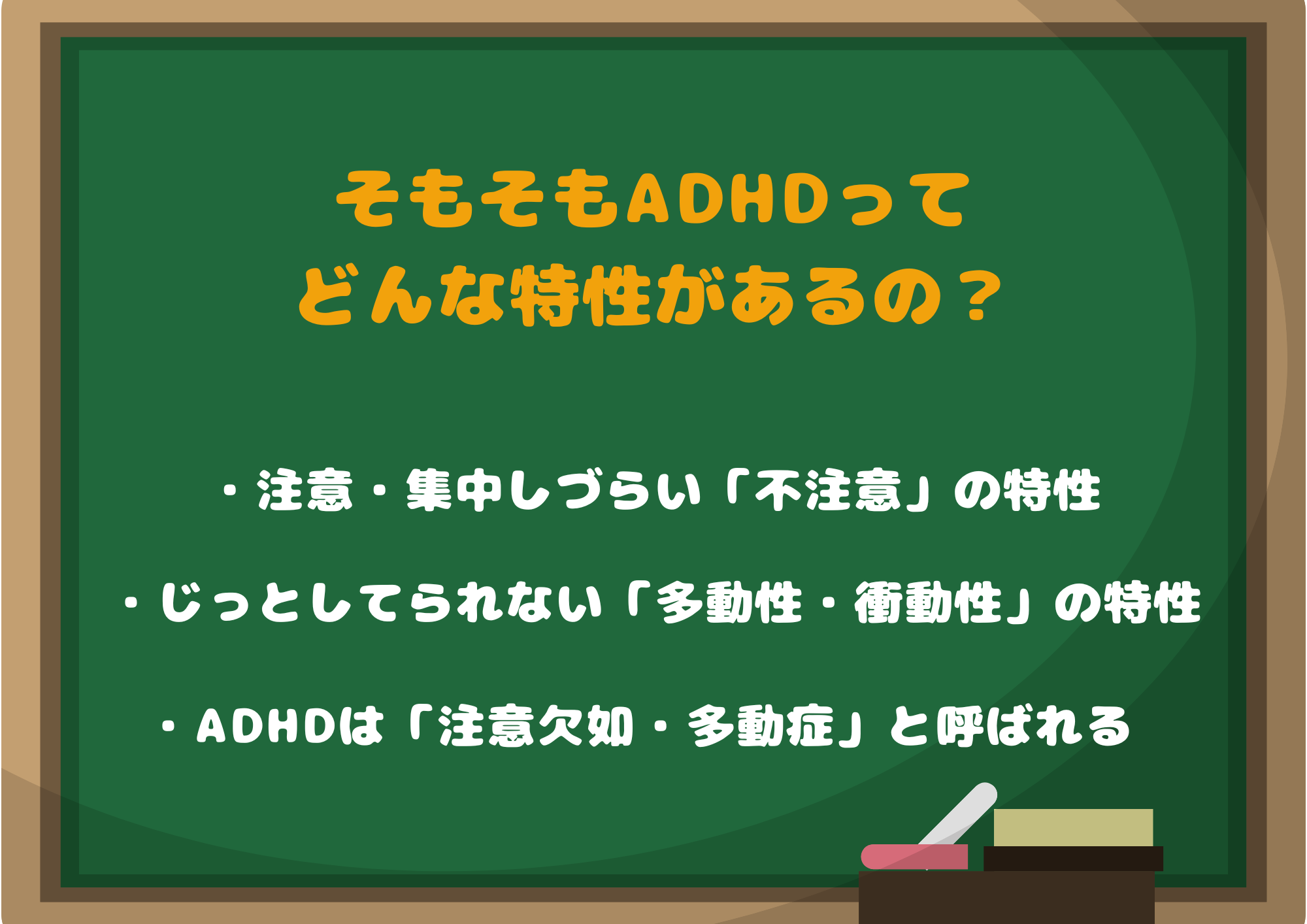 そもそもADHDって
どんな特性があるの？

・注意・集中しづらい「不注意」の特性

・じっとしてられない「多動性・衝動性」の特性

・ADHDは「注意欠如・多動症」と呼ばれる